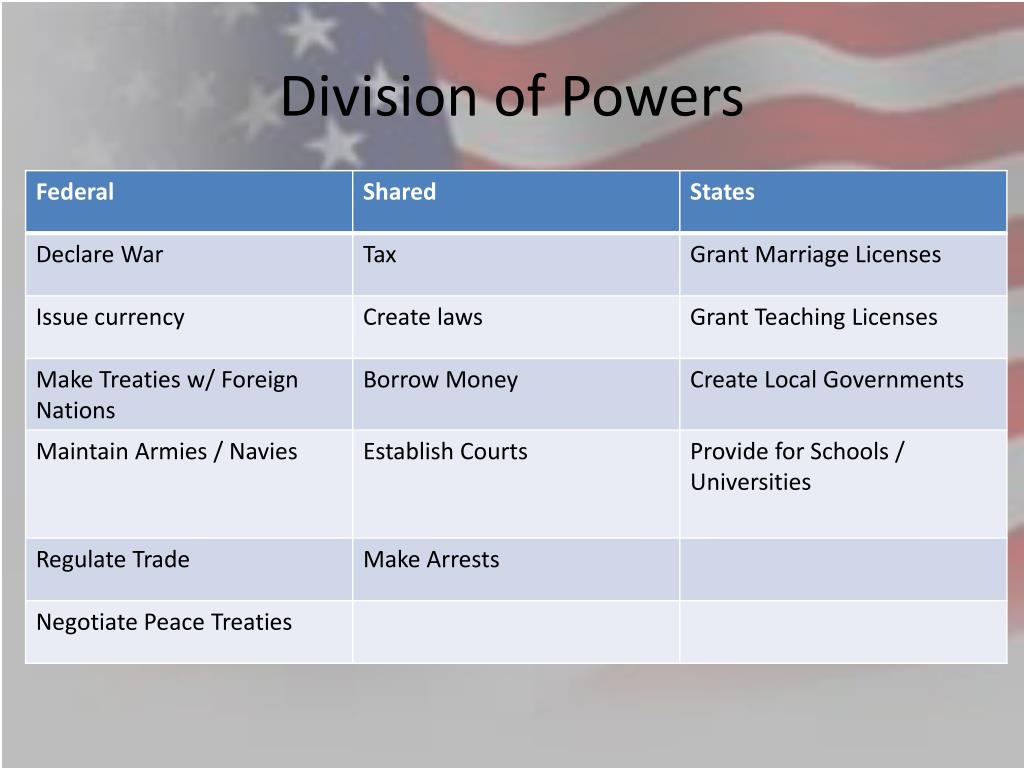 Division of Powers

| Federal | Shared | States |
|---|---|---|
| Declare War | Tax | Grant Marriage Licenses |
| Issue currency | Create laws | Grant Teaching Licenses |
| Make Treaties w/ Foreign Nations | Borrow Money | Create Local Governments |
| Maintain Armies / Navies | Establish Courts | Provide for Schools / Universities |
| Regulate Trade | Make Arrests | |
| Negotiate Peace Treaties | | |